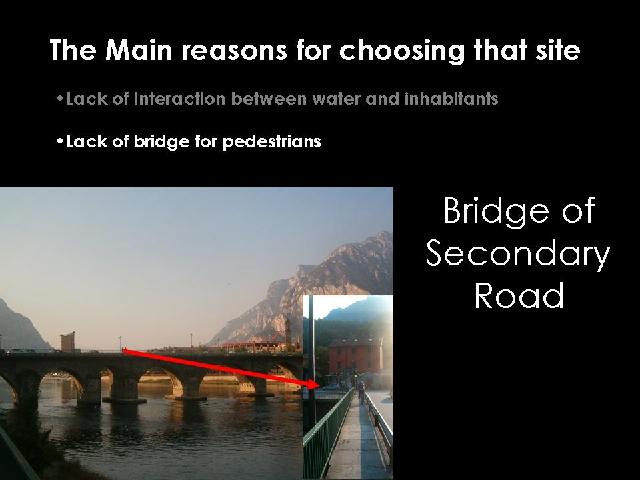 The Main reasons for choosing that site

•Lack of interaction between water and inhabitants

•Lack of bridge for pedestrians

Bridge of Secondary Road